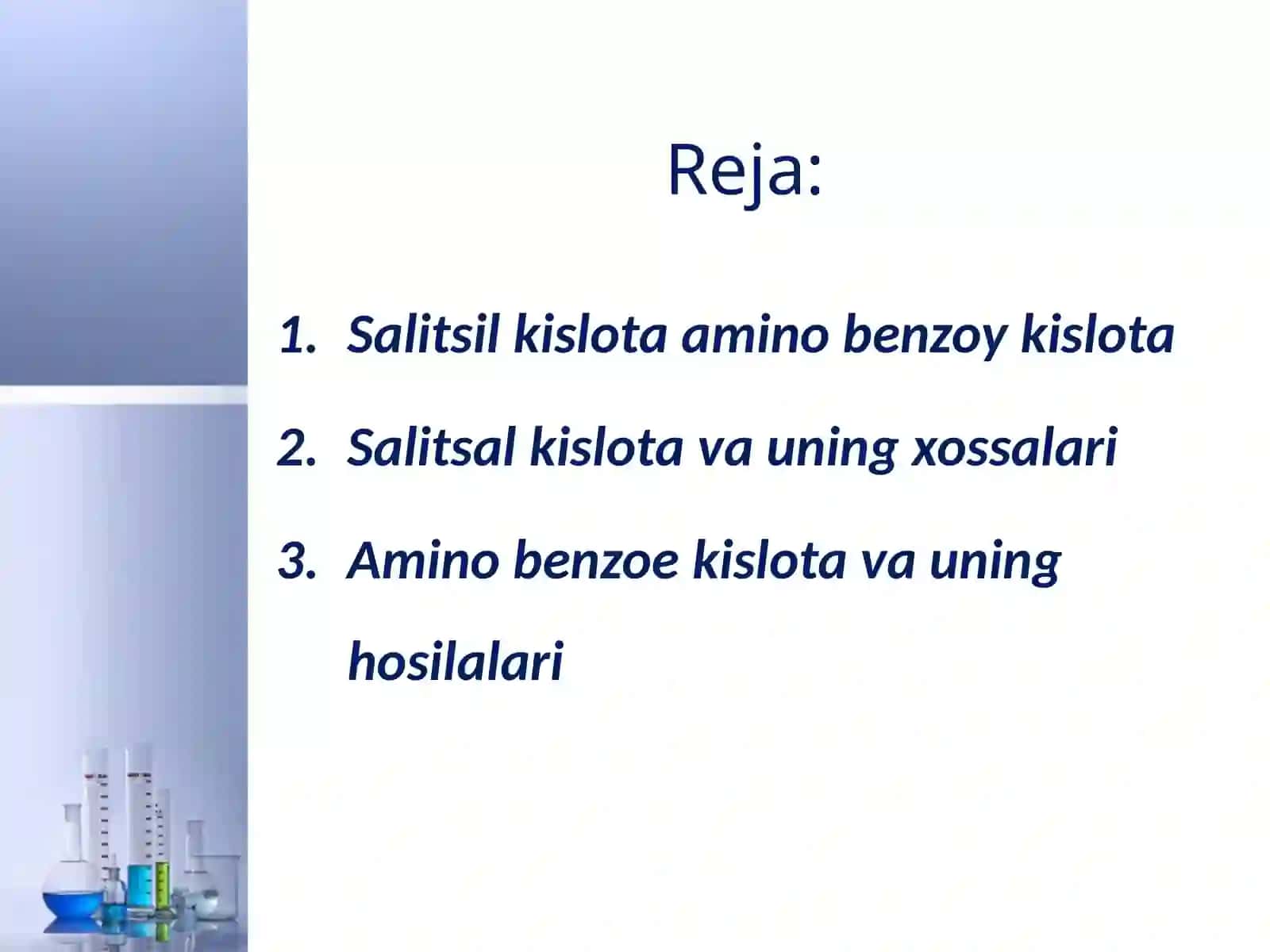 Reja:

1. Salitsil kislota amino benzoy kislota
2. Salitsal kislota va uning xossalari
3. Amino benzoe kislota va uning hosilalari